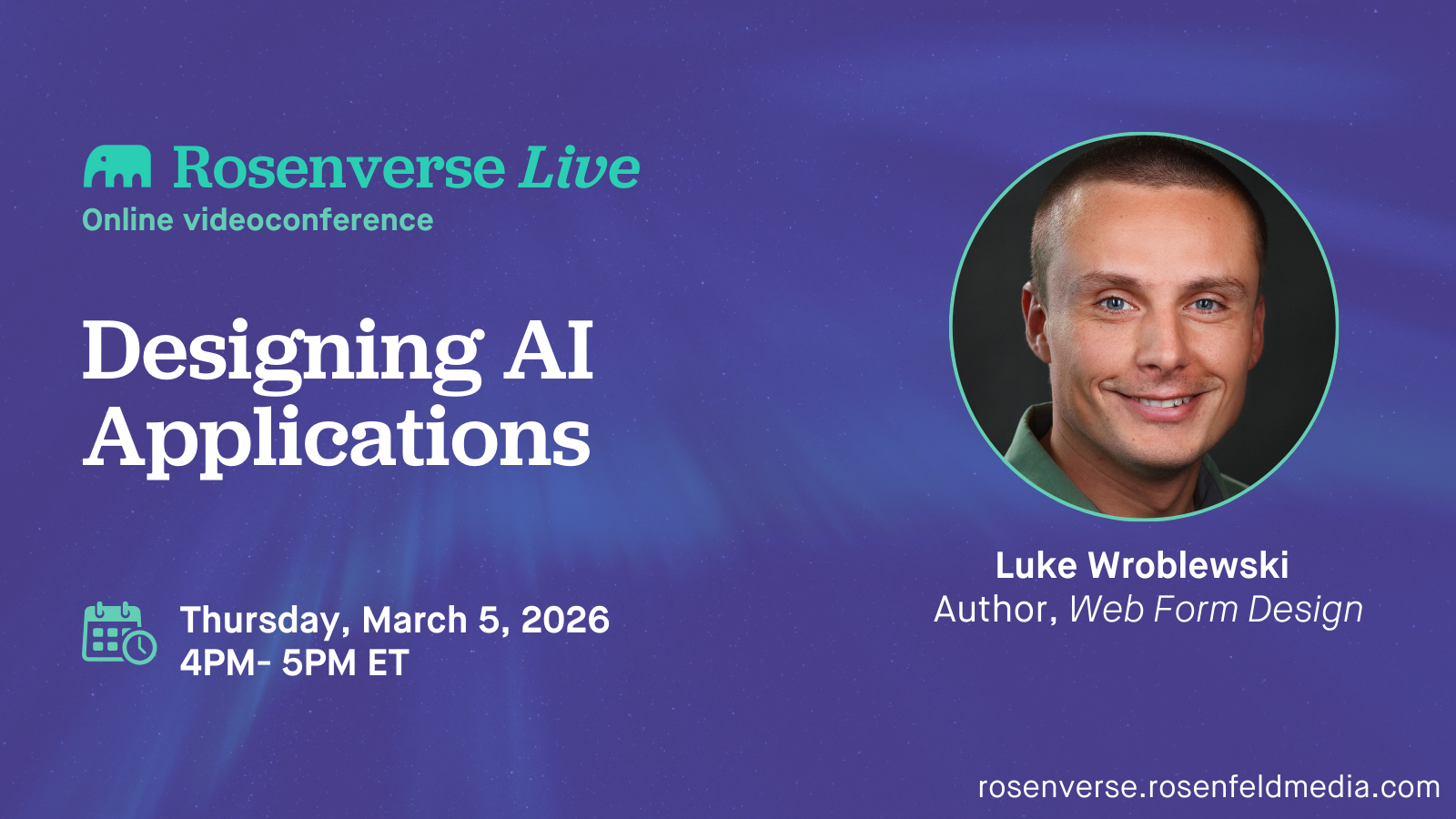 Rosenverse Live
Online videoconference

Designing AI Applications

Thursday, March 5, 2026
4PM- 5PM ET

Luke Wroblewski
Author, Web Form Design

rosenverse.rosenfeldmedia.com